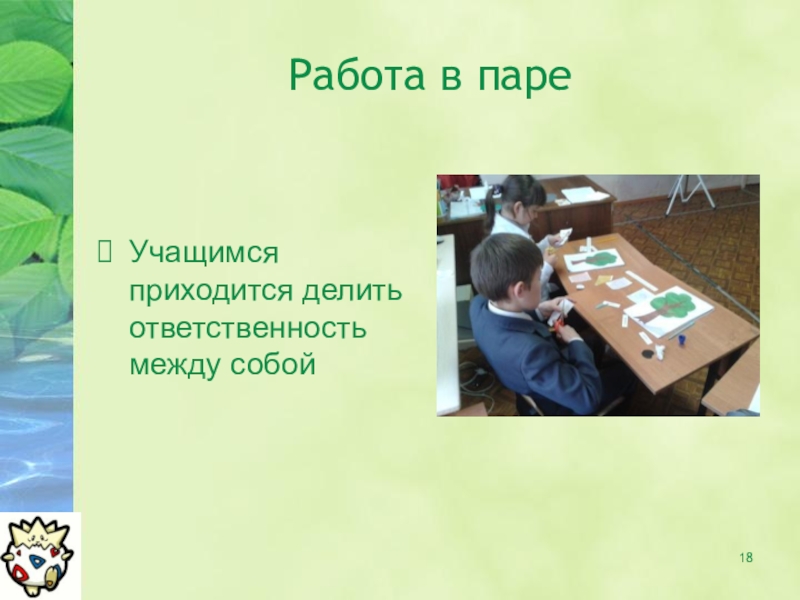 Работа в паре

Учащимся приходится делить ответственность между собой

18